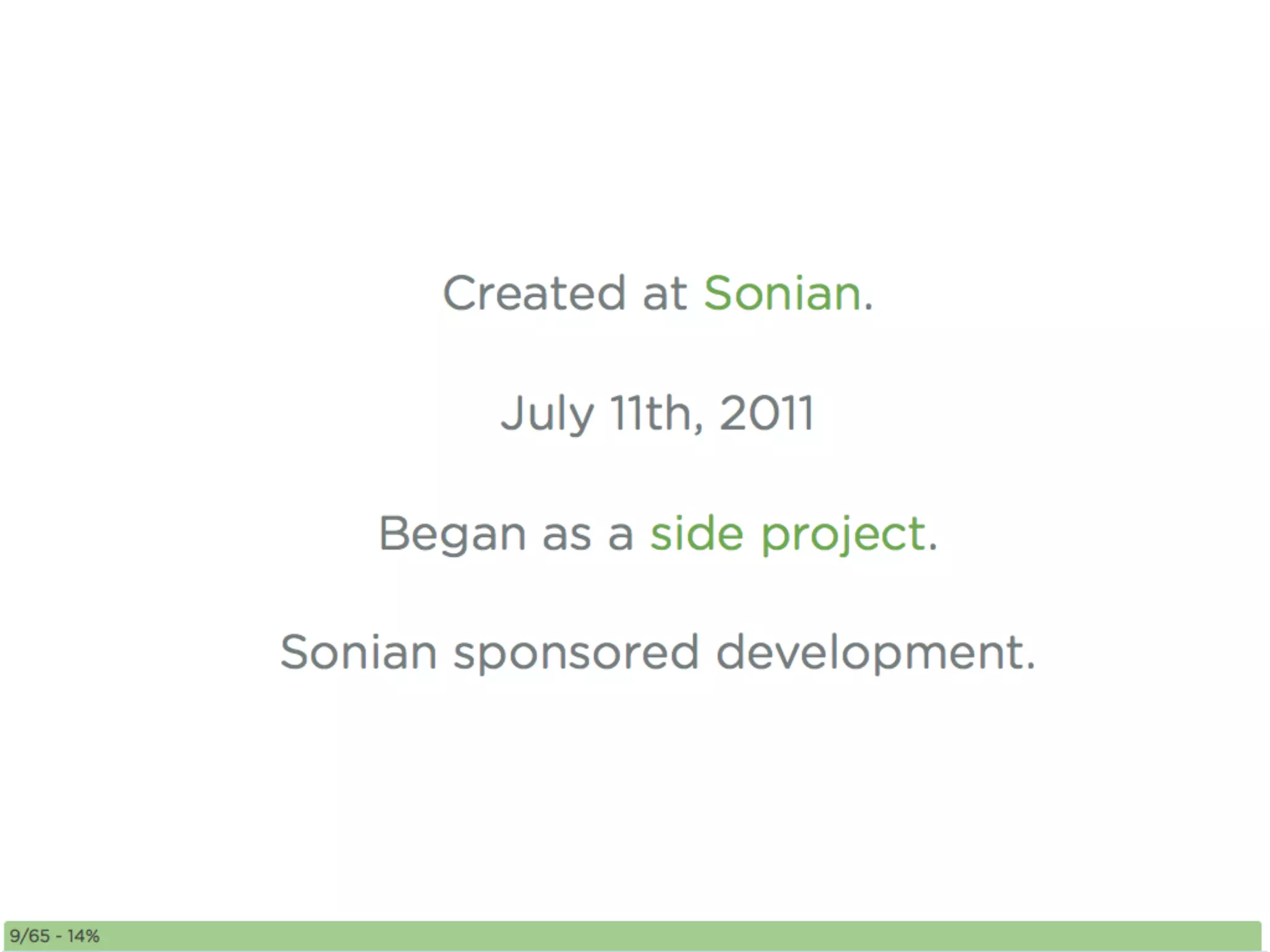 Created at Sonian.

July 11th, 2011

Began as a side project.

Sonian sponsored development.

9/65 - 14%